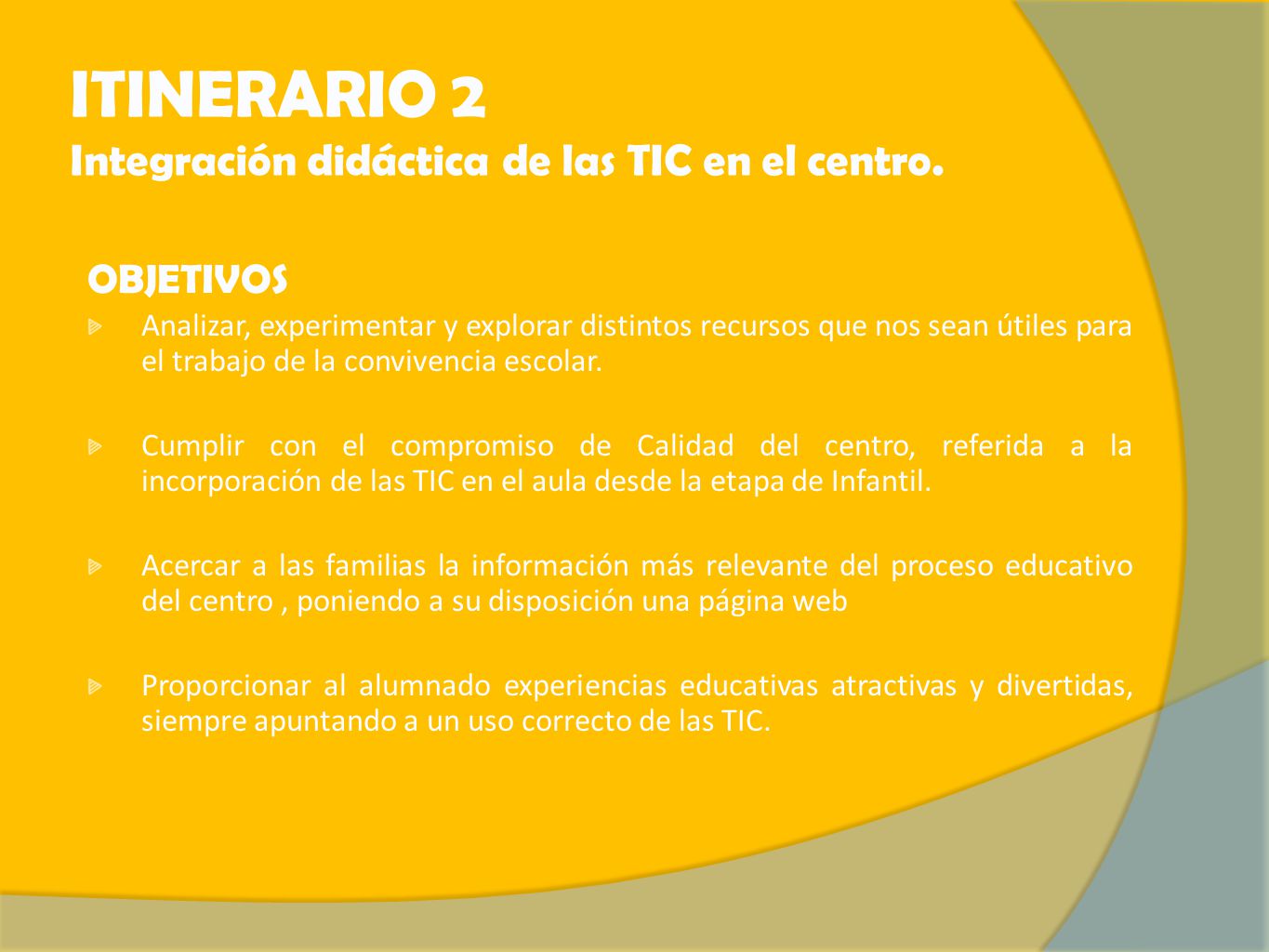 ITINERARIO 2
Integración didáctica de las TIC en el centro.

OBJETIVOS

Analizar, experimentar y explorar distintos recursos que nos sean útiles para el trabajo de la convivencia escolar.

Cumplir con el compromiso de Calidad del centro, referida a la incorporación de las TIC en el aula desde la etapa de Infantil.

Acercar a las familias la información más relevante del proceso educativo del centro , poniendo a su disposición una página web

Proporcionar al alumnado experiencias educativas atractivas y divertidas, siempre apuntando a un uso correcto de las TIC.